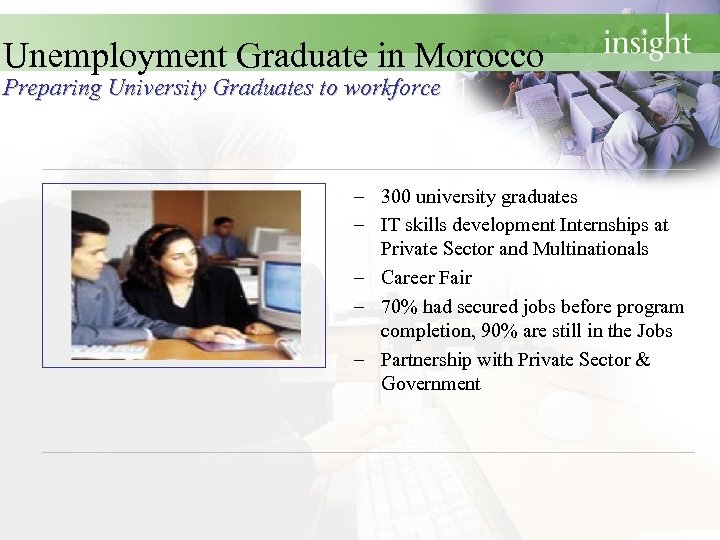 insight

Unemployment Graduate in Morocco
Preparing University Graduates to workforce

– 300 university graduates
– IT skills development Internships at Private Sector and Multinationals
– Career Fair
– 70% had secured jobs before program completion, 90% are still in the Jobs
– Partnership with Private Sector & Government